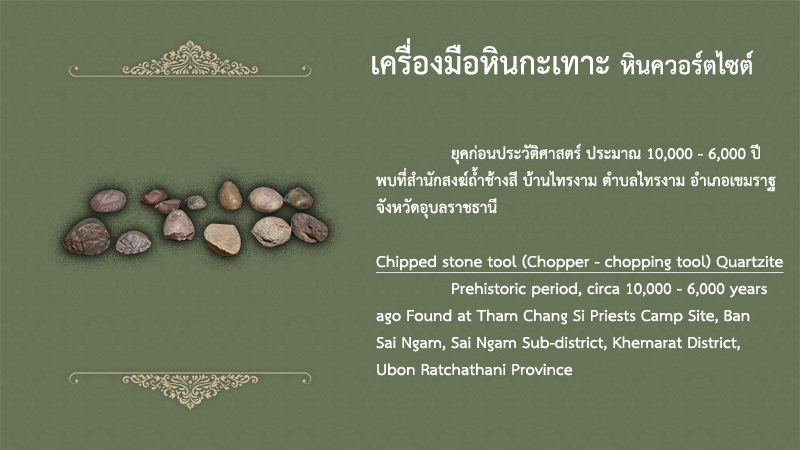 เครื่องมือหินกะเทาะ หินควอร์ตไซต์

ยุคก่อนประวัติศาสตร์ ประมาณ 10,000 - 6,000 ปี พบที่สำนักสงฆ์ถ้ำช้างสี บ้านไทรงาม ตำบลไทรงาม อำเภอเขมราฐ จังหวัดอุบลราชธานี

Chipped stone tool (Chopper - chopping tool) Quartzite

Prehistoric period, circa 10,000 - 6,000 years ago Found at Tham Chang Si Priests Camp Site, Ban Sai Ngam, Sai Ngam Sub-district, Khemarat District, Ubon Ratchathani Province